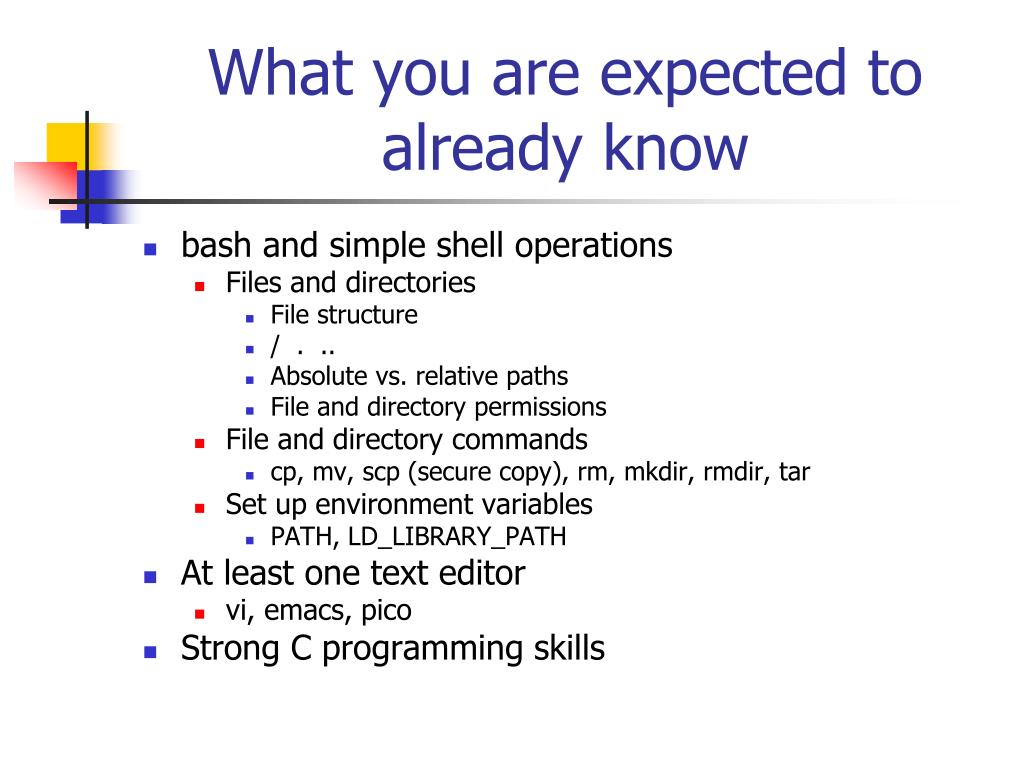 What you are expected to already know

- bash and simple shell operations
  - Files and directories
    - File structure
    - / . ..
    - Absolute vs. relative paths
    - File and directory permissions
  - File and directory commands
    - cp, mv, scp (secure copy), rm, mkdir, rmdir, tar
  - Set up environment variables
    - PATH, LD_LIBRARY_PATH
- At least one text editor
  - vi, emacs, pico
- Strong C programming skills